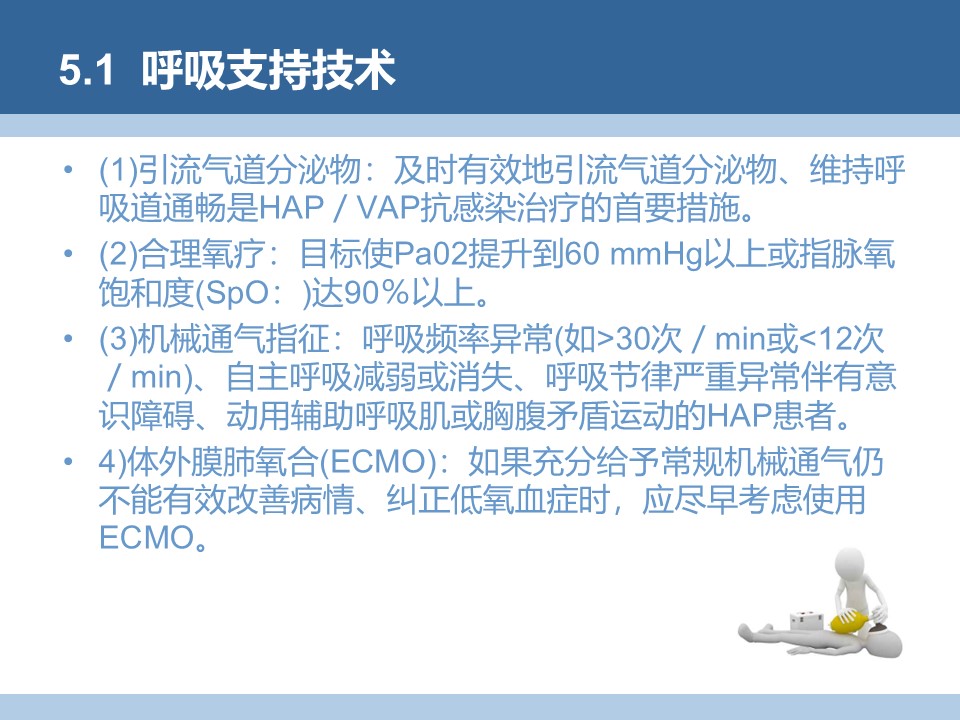 5.1 呼吸支持技术

• (1)引流气道分泌物：及时有效地引流气道分泌物、维持呼吸道通畅是HAP／VAP抗感染治疗的首要措施。

• (2)合理氧疗：目标使Pa02提升到60 mmHg以上或指脉氧饱和度(SpO：)达90％以上。

• (3)机械通气指征：呼吸频率异常(如>30次／min或<12次／min)、自主呼吸减弱或消失、呼吸节律严重异常伴有意识障碍、动用辅助呼吸肌或胸腹矛盾运动的HAP患者。

• 4)体外膜肺氧合(ECMO)：如果充分给予常规机械通气仍不能有效改善病情、纠正低氧血症时，应尽早考虑使用ECMO。